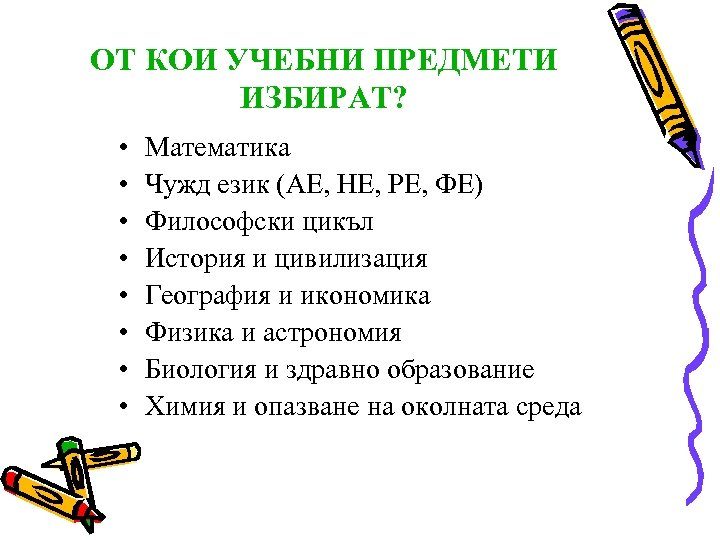 ОТ КОИ УЧЕБНИ ПРЕДМЕТИ ИЗБИРАТ?

• Математика
• Чужд език (АЕ, НЕ, РЕ, ФЕ)
• Философски цикъл
• История и цивилизация
• География и икономика
• Физика и астрономия
• Биология и здравно образование
• Химия и опазване на околната среда